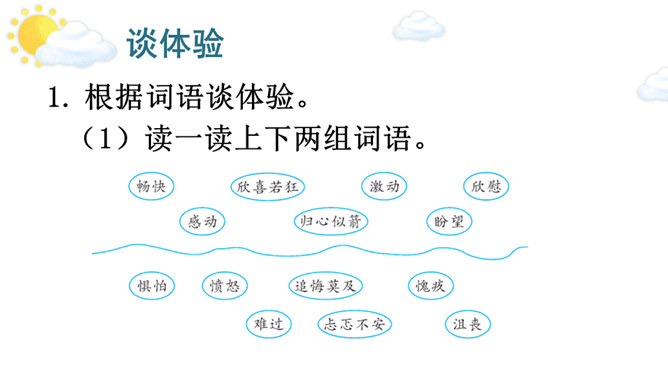 谈体验

1. 根据词语谈体验。

（1）读一读上下两组词语。

畅快　欣喜若狂　激动　欣慰

感动　归心似箭　盼望

惧怕　愤怒　追悔莫及　愧疚

难过　忐忑不安　沮丧